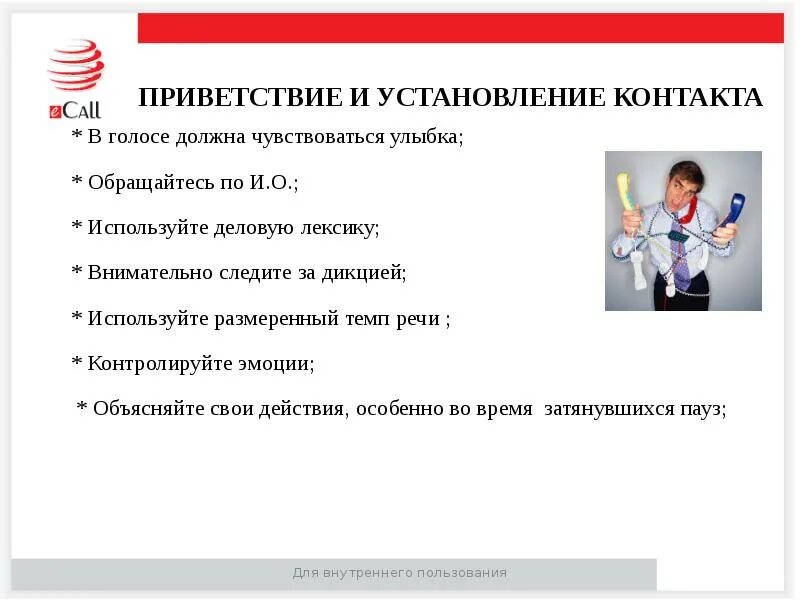 eCall

ПРИВЕТСТВИЕ И УСТАНОВЛЕНИЕ КОНТАКТА

* В голосе должна чувствоваться улыбка;

* Обращайтесь по И.О.;

* Используйте деловую лексику;

* Внимательно следите за дикцией;

* Используйте размеренный темп речи ;

* Контролируйте эмоции;

* Объясняйте свои действия, особенно во время затянувшихся пауз;

Для внутреннего пользования